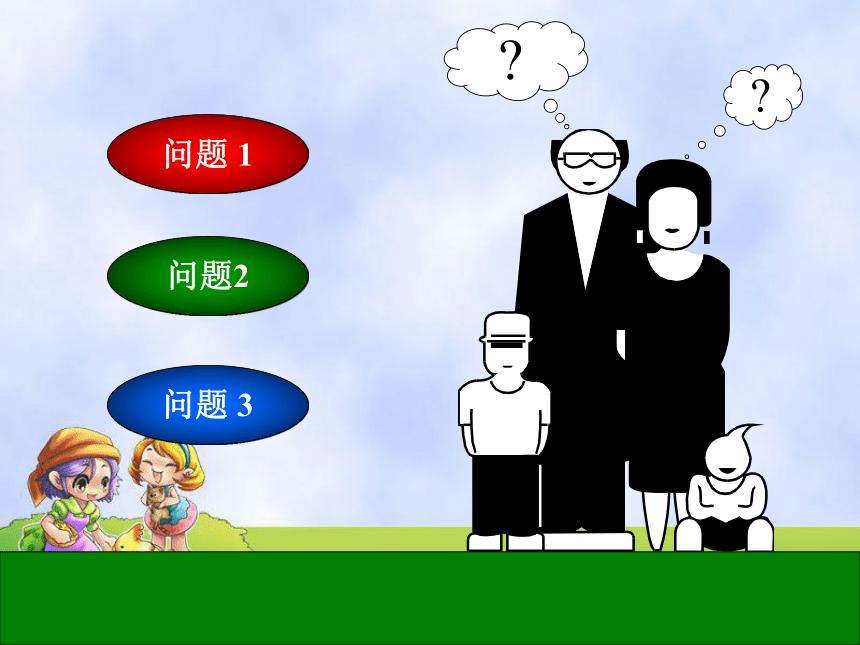 问题 1

问题2

问题 3

?

?